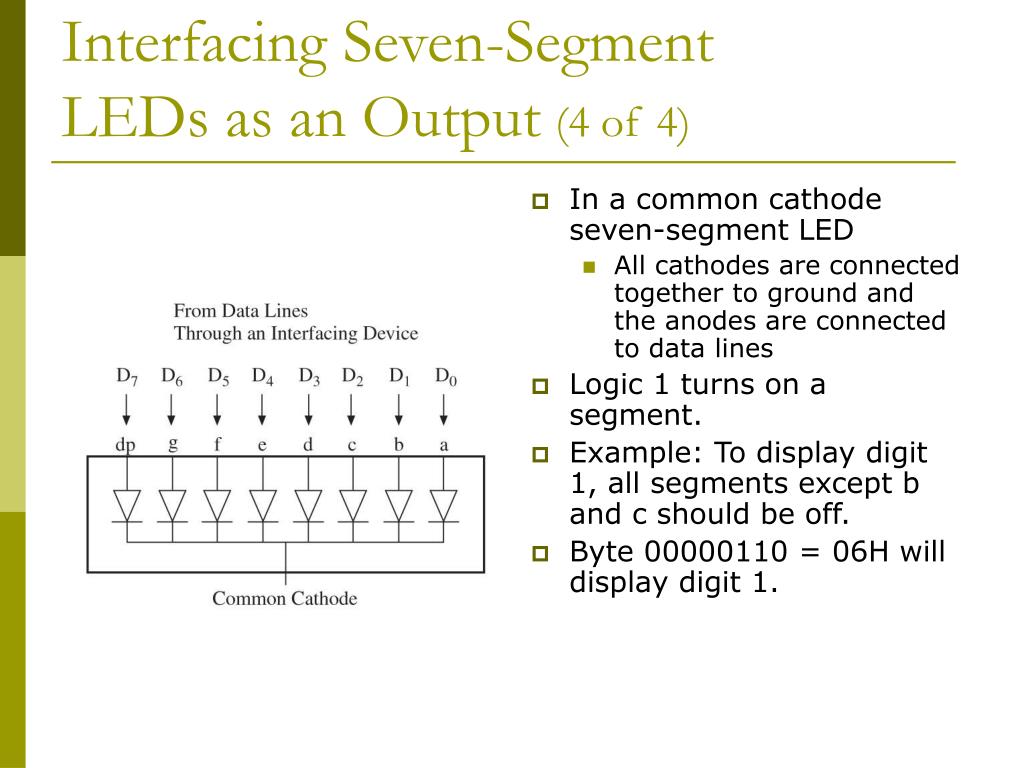 Interfacing Seven-Segment LEDs as an Output (4 of 4)

From Data Lines
Through an Interfacing Device

$D_7$ $D_6$ $D_5$ $D_4$ $D_3$ $D_2$ $D_1$ $D_0$

dp g f e d c b a

Common Cathode

In a common cathode seven-segment LED

All cathodes are connected together to ground and the anodes are connected to data lines

Logic 1 turns on a segment.

Example: To display digit 1, all segments except b and c should be off.

Byte 00000110 = 06H will display digit 1.